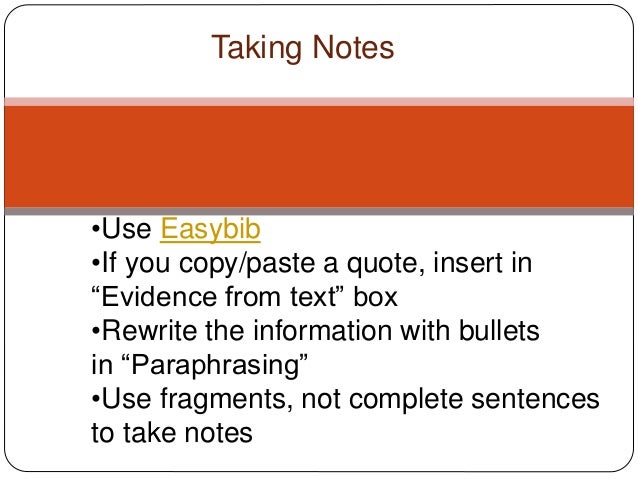 Taking Notes

•Use Easybib
•If you copy/paste a quote, insert in “Evidence from text” box
•Rewrite the information with bullets in “Paraphrasing”
•Use fragments, not complete sentences to take notes